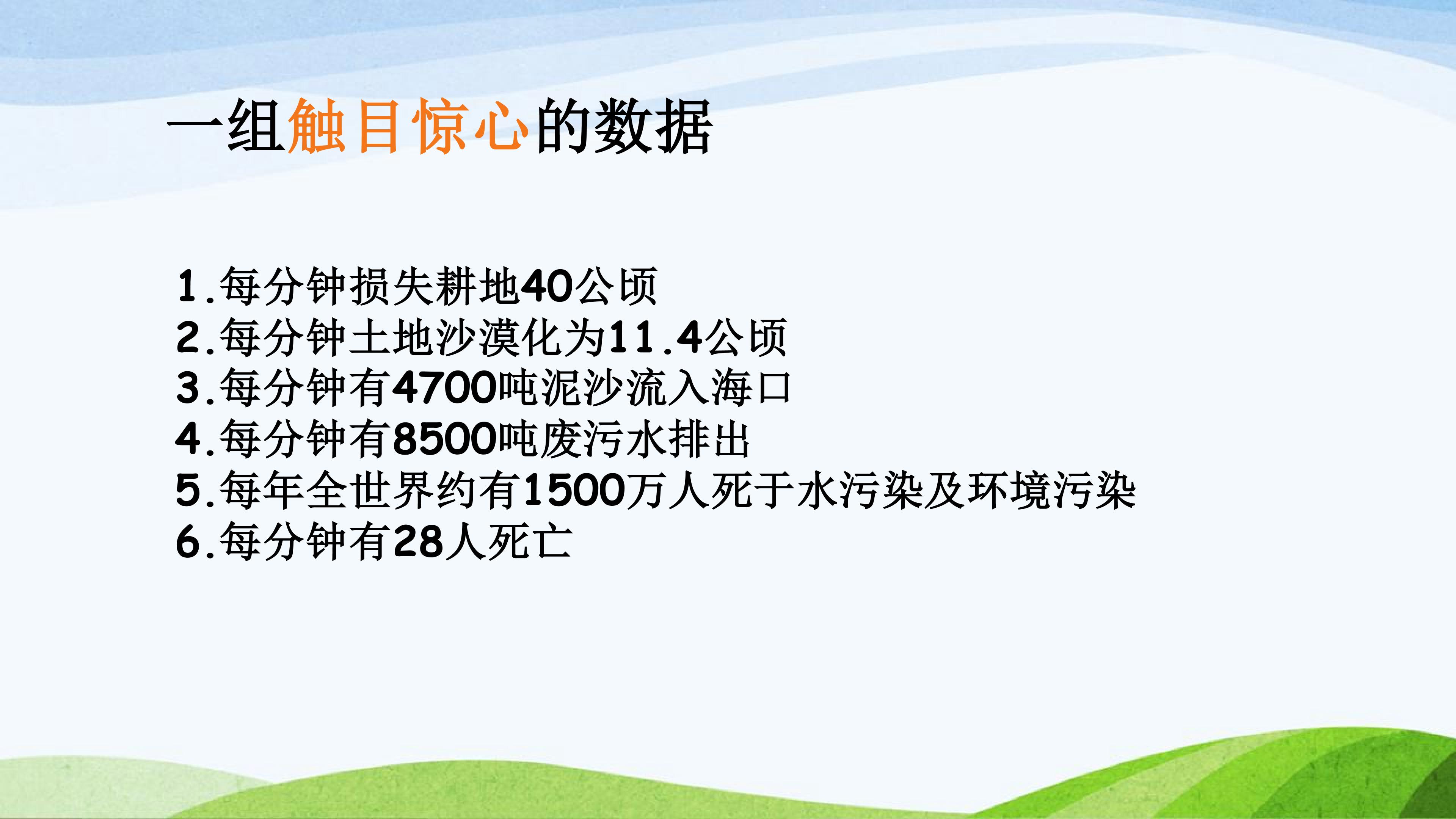 一组触目惊心的数据

1.每分钟损失耕地40公顷
2.每分钟土地沙漠化为11.4公顷
3.每分钟有4700吨泥沙流入海口
4.每分钟有8500吨废污水排出
5.每年全世界约有1500万人死于水污染及环境污染
6.每分钟有28人死亡